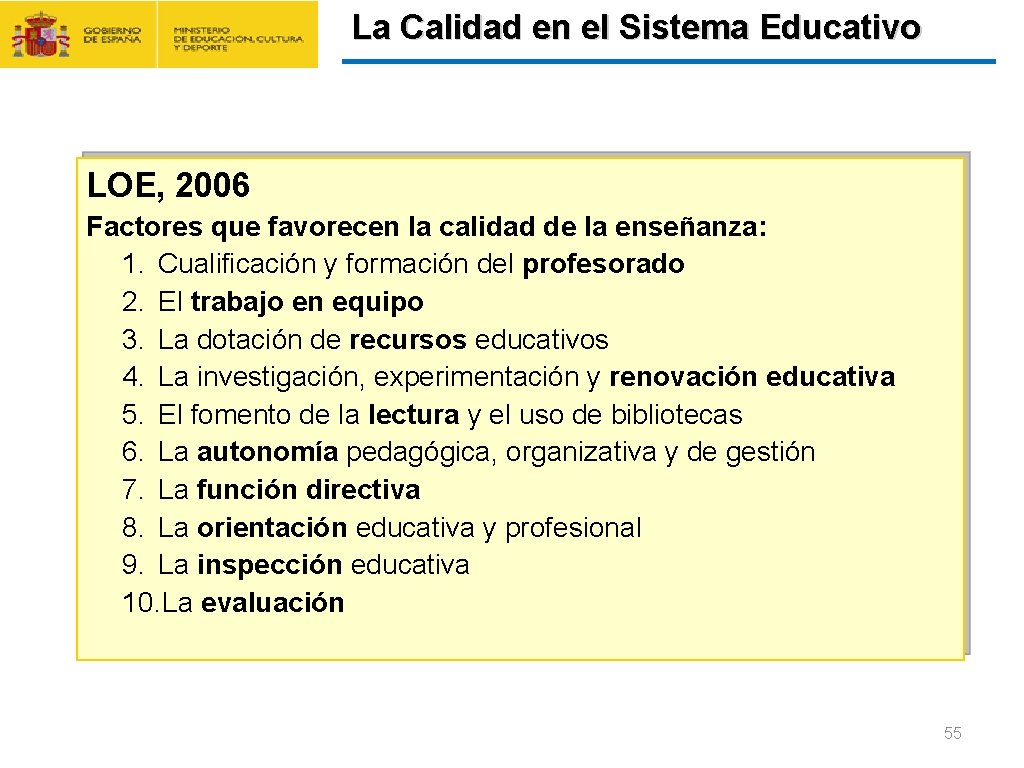 GOBIERNO DE ESPAÑA
MINISTERIO DE EDUCACIÓN, CULTURA Y DEPORTE

La Calidad en el Sistema Educativo

LOE, 2006

Factores que favorecen la calidad de la enseñanza:
1. Cualificación y formación del profesorado
2. El trabajo en equipo
3. La dotación de recursos educativos
4. La investigación, experimentación y renovación educativa
5. El fomento de la lectura y el uso de bibliotecas
6. La autonomía pedagógica, organizativa y de gestión
7. La función directiva
8. La orientación educativa y profesional
9. La inspección educativa
10. La evaluación

55